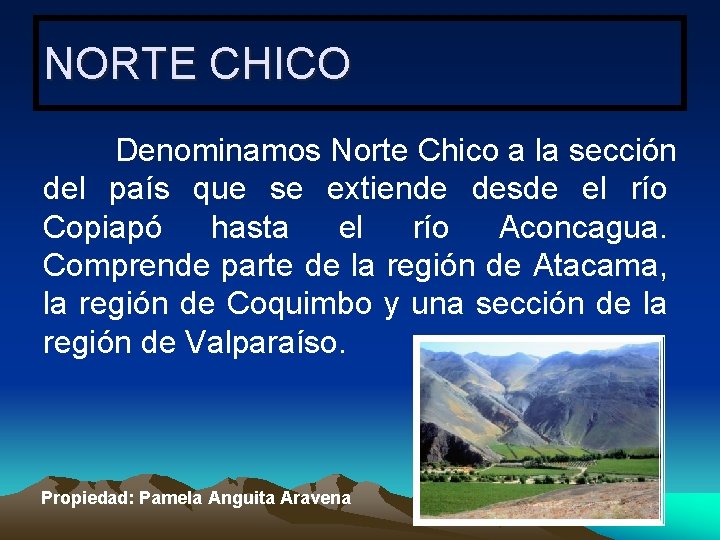 NORTE CHICO

Denominamos Norte Chico a la sección del país que se extiende desde el río Copiapó hasta el río Aconcagua. Comprende parte de la región de Atacama, la región de Coquimbo y una sección de la región de Valparaíso.

Propiedad: Pamela Anguita Aravena